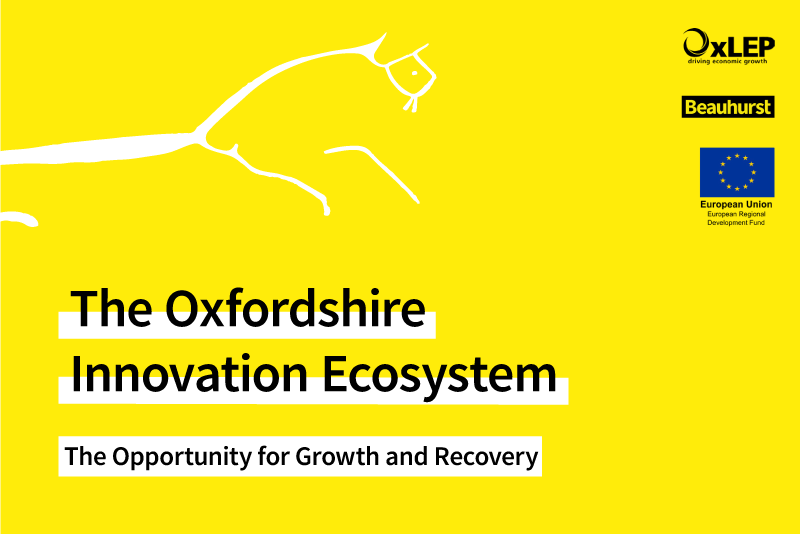 OxLEP
driving economic growth

Beauhurst

European Union
European Regional Development Fund

The Oxfordshire Innovation Ecosystem

The Opportunity for Growth and Recovery